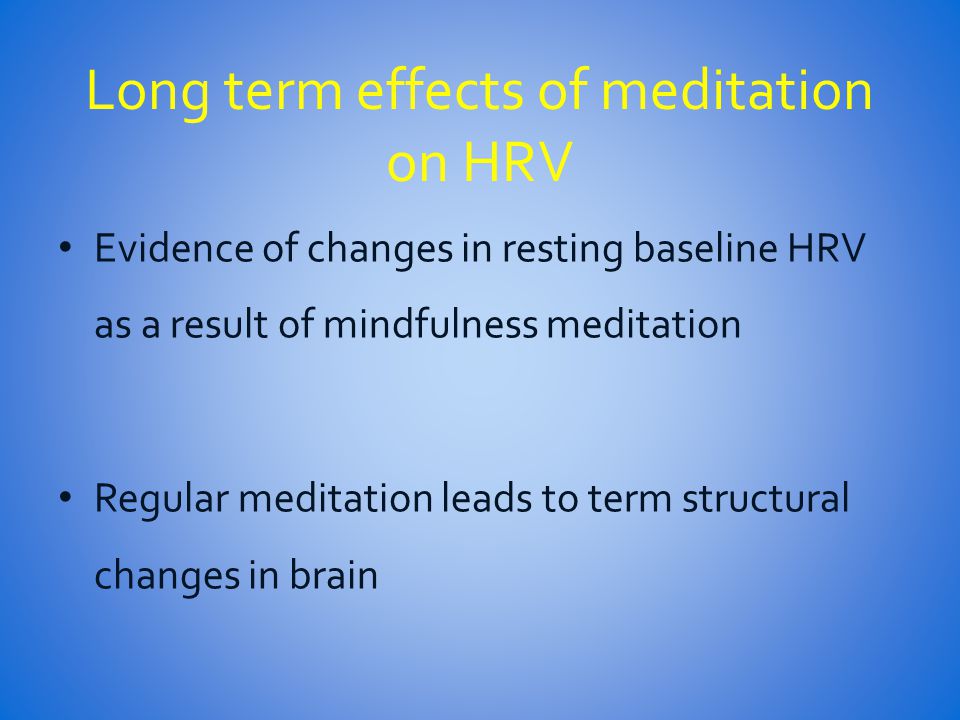 Long term effects of meditation on HRV

• Evidence of changes in resting baseline HRV as a result of mindfulness meditation

• Regular meditation leads to term structural changes in brain